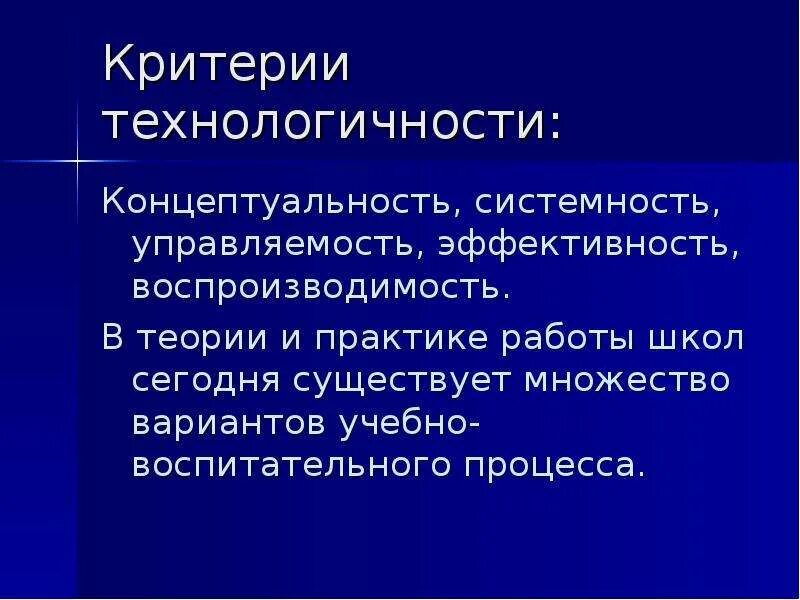 Критерии технологичности:

Концептуальность, системность, управляемость, эффективность, воспроизводимость.

В теории и практике работы школ сегодня существует множество вариантов учебно-воспитательного процесса.